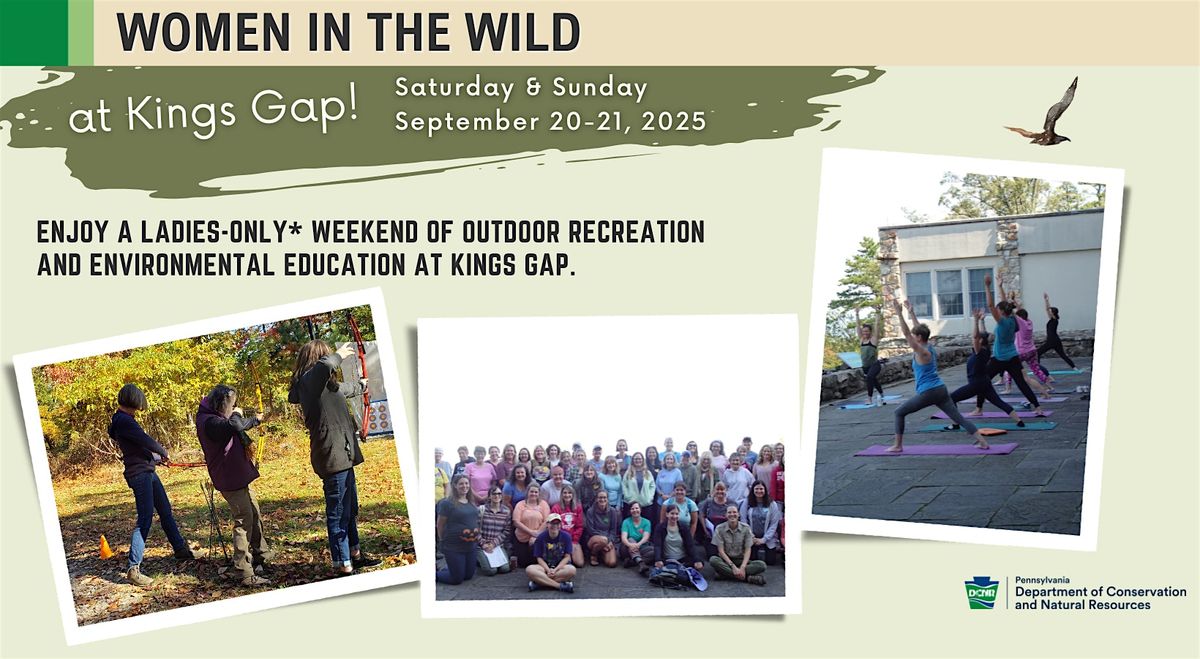 WOMEN IN THE WILD

at Kings Gap!

Saturday & Sunday
September 20-21, 2025

ENJOY A LADIES-ONLY* WEEKEND OF OUTDOOR RECREATION AND ENVIRONMENTAL EDUCATION AT KINGS GAP.

DCNR

Pennsylvania
Department of Conservation and Natural Resources